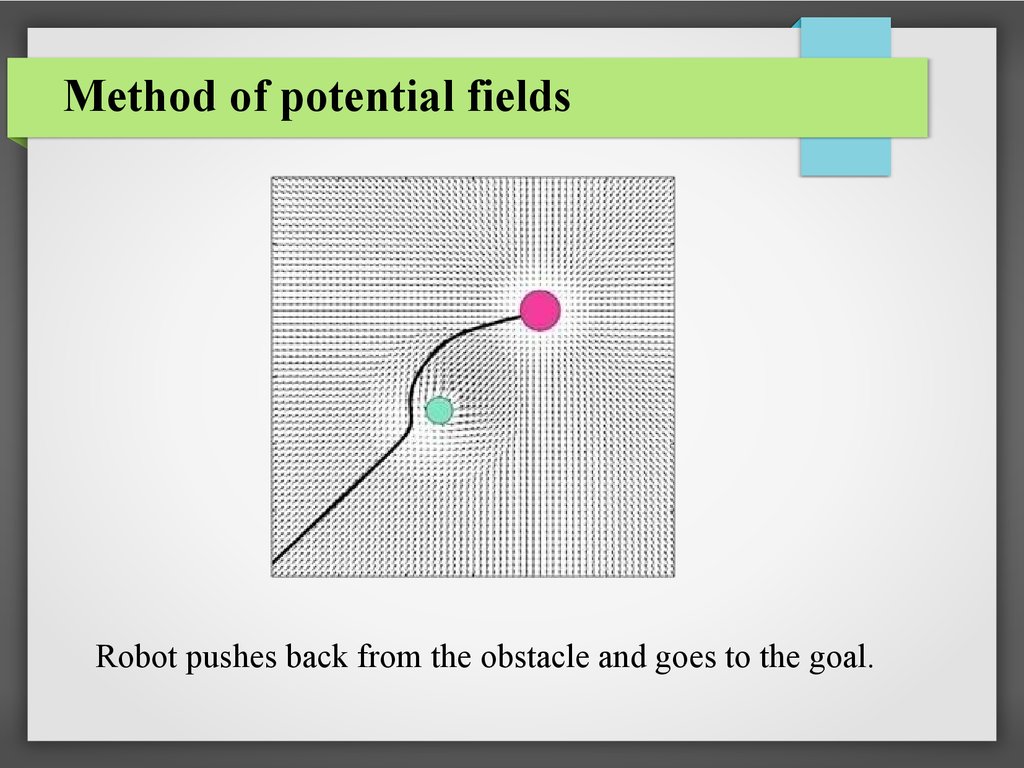 Method of potential fields

Robot pushes back from the obstacle and goes to the goal.